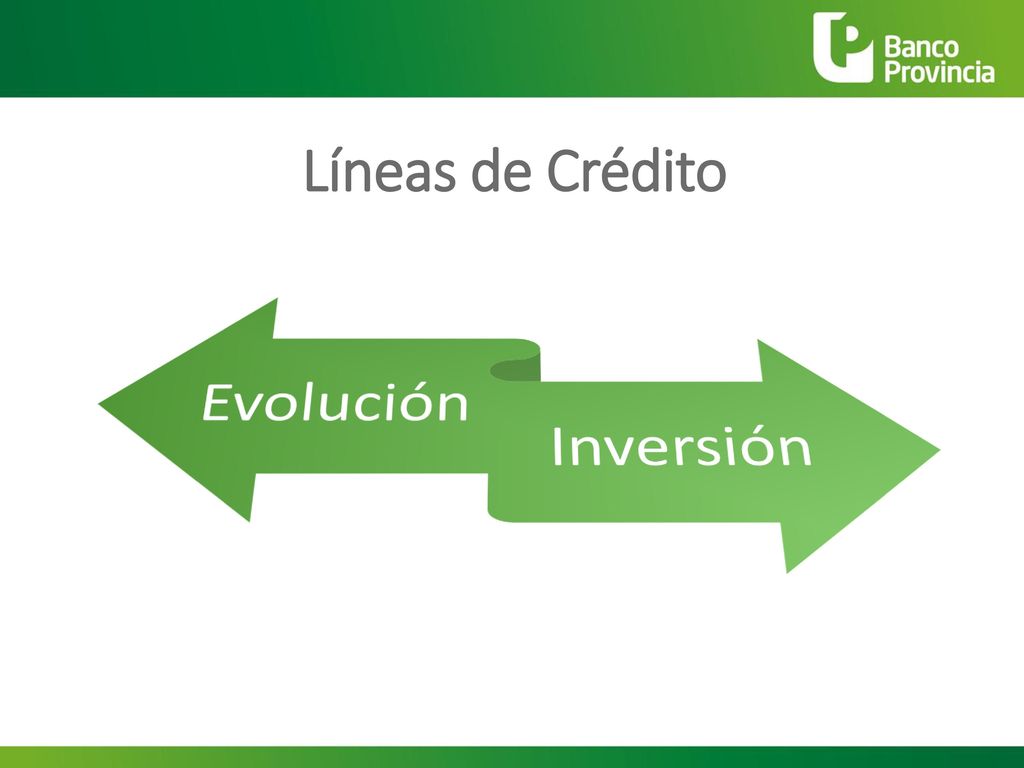 Banco Provincia

Líneas de Crédito

Evolución

Inversión